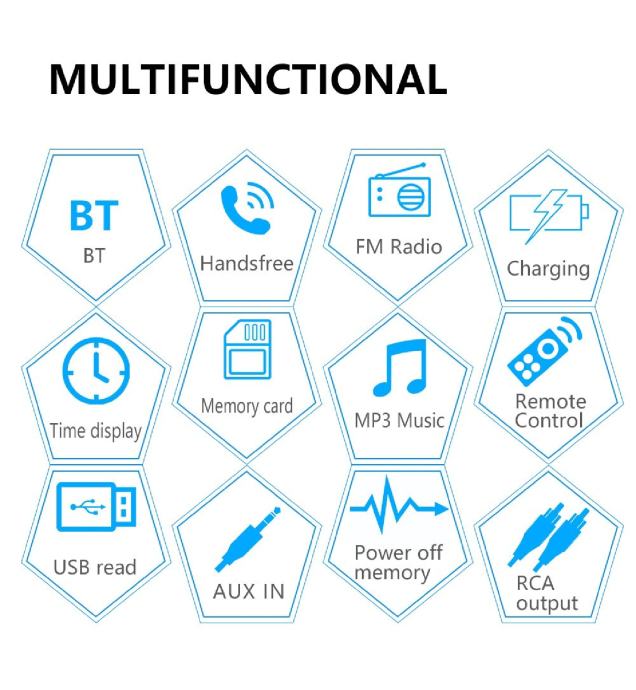 MULTIFUNCTIONAL

BT
BT

Handsfree

FM Radio

Charging

Time display

Memory card

MP3 Music

Remote Control

USB read

AUX IN

Power off memory

RCA output